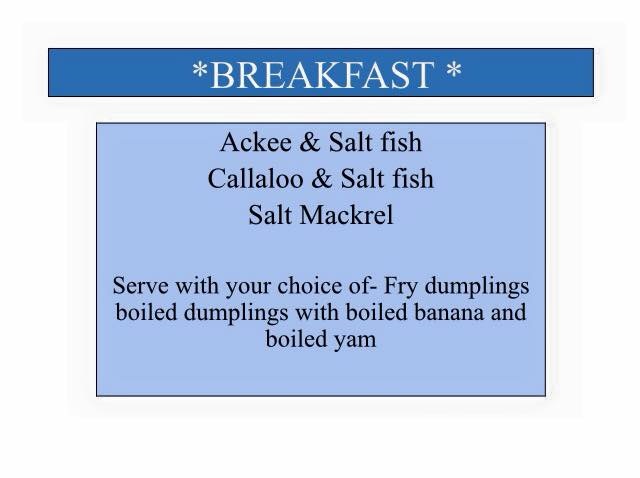 *BREAKFAST *

Ackee & Salt fish
Callaloo & Salt fish
Salt Mackrel

Serve with your choice of- Fry dumplings boiled dumplings with boiled banana and boiled yam